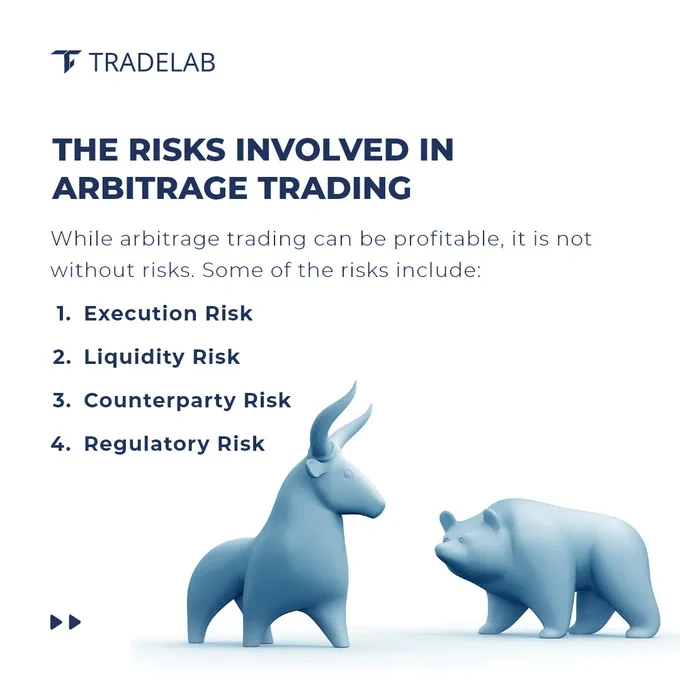 TRADELAB

THE RISKS INVOLVED IN ARBITRAGE TRADING

While arbitrage trading can be profitable, it is not without risks. Some of the risks include:

1. Execution Risk
2. Liquidity Risk
3. Counterparty Risk
4. Regulatory Risk